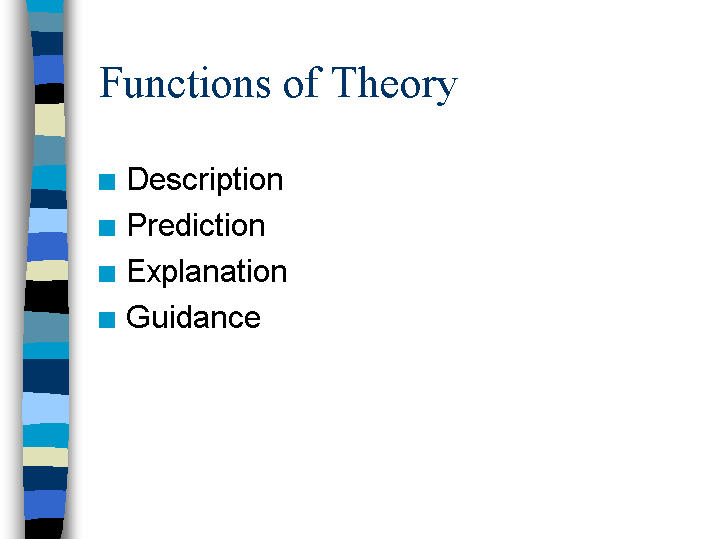 Functions of Theory

- Description
- Prediction
- Explanation
- Guidance